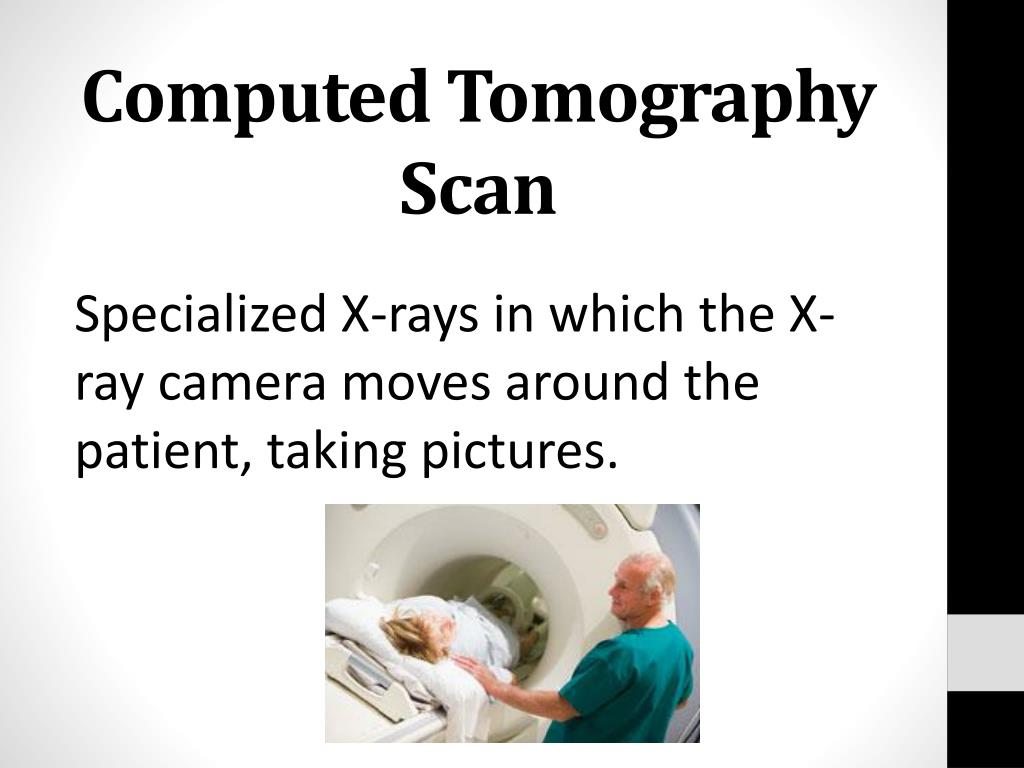 Computed Tomography Scan

Specialized X-rays in which the X-ray camera moves around the patient, taking pictures.